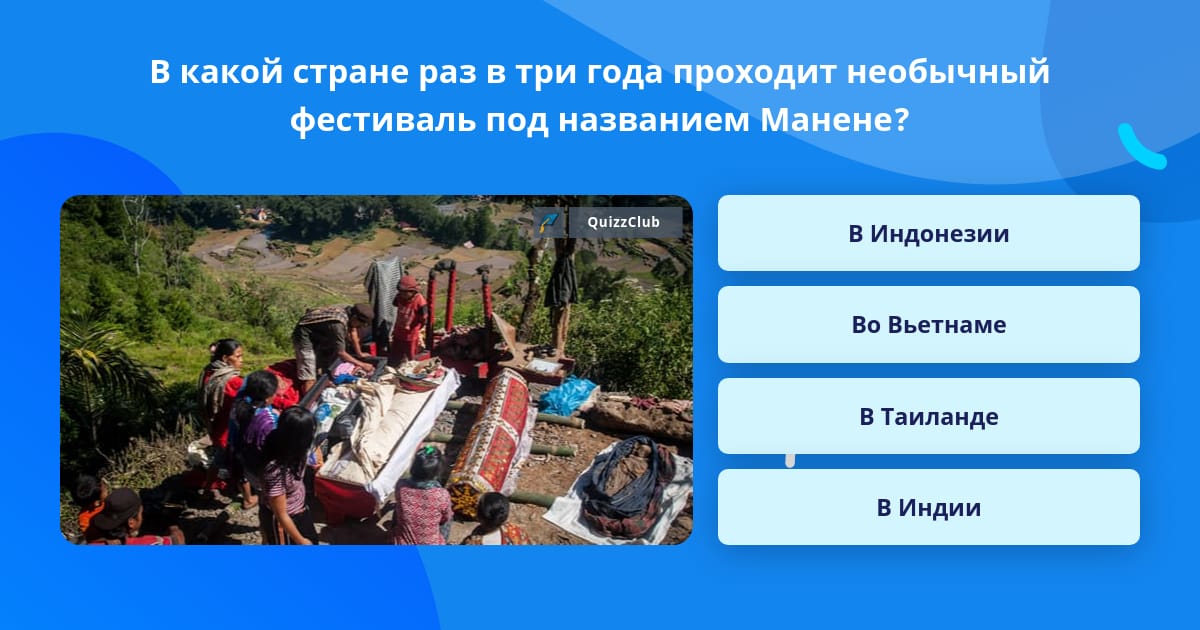 В какой стране раз в три года проходит необычный фестиваль под названием Манене?

QuizzClub

В Индонезии

Во Вьетнаме

В Таиланде

В Индии